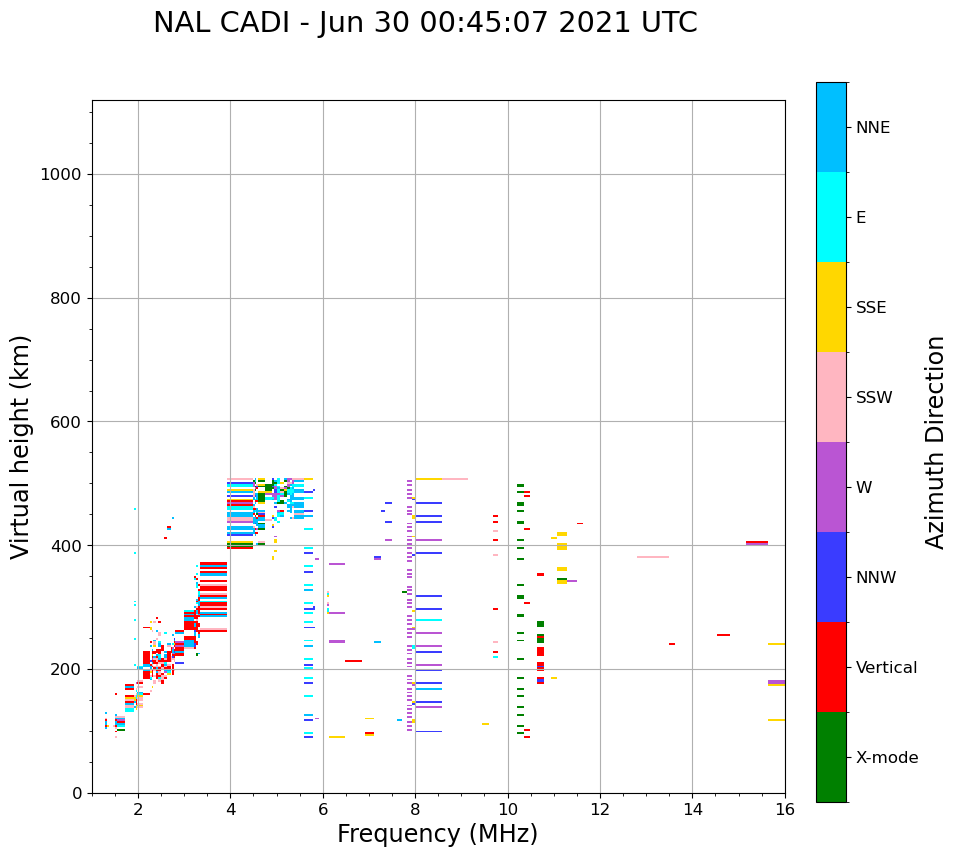 NAL CADI - Jun 30 00:45:07 2021 UTC

Virtual height (km)

1000
800
600
400
200
0

2
4
6
8
10
12
14
16

Frequency (MHz)

NNE
E
SSE
SSW
W
NNW
Vertical
X-mode

Azimuth Direction